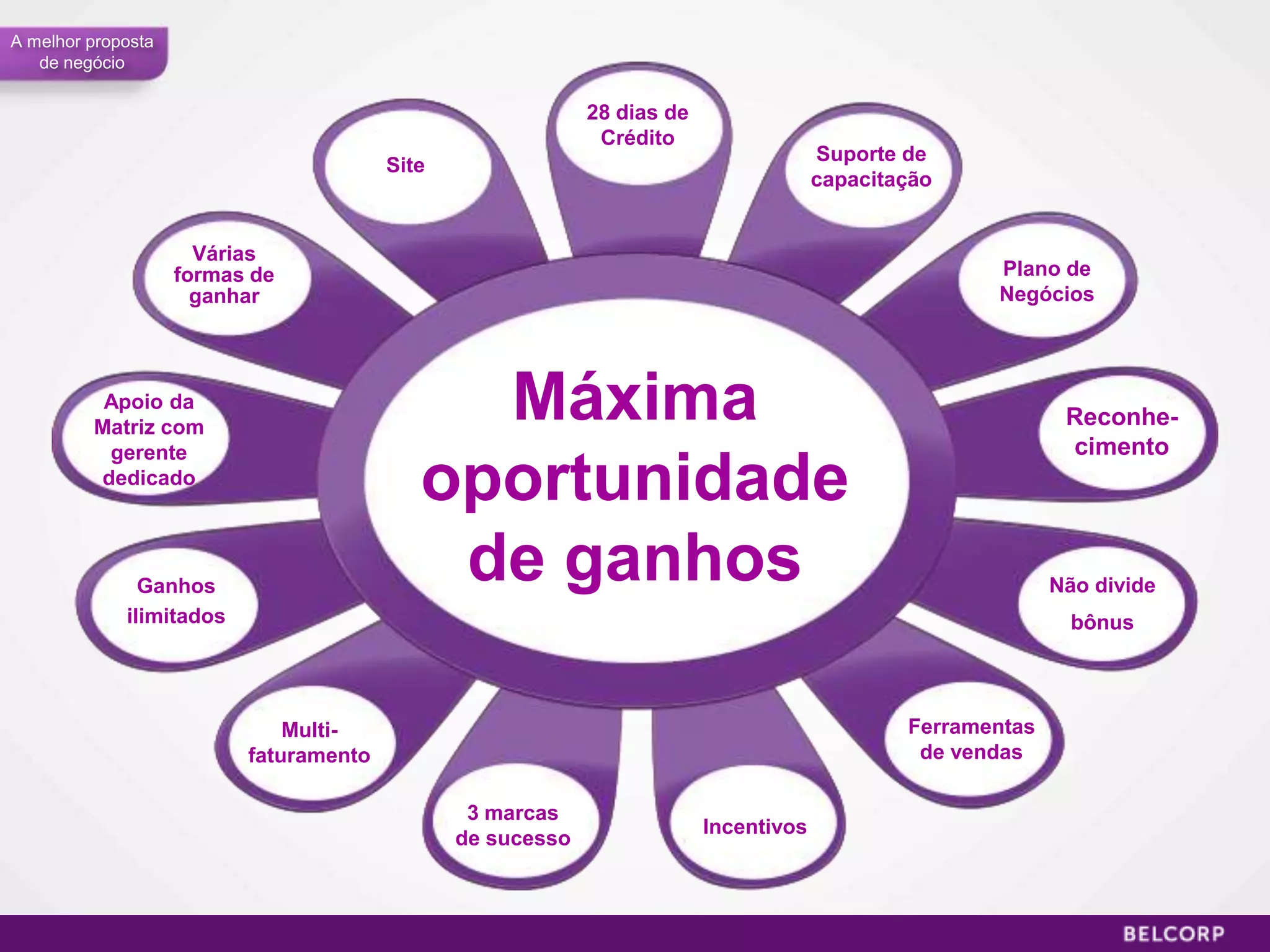 A melhor proposta de negócio

Máxima oportunidade de ganhos

28 dias de Crédito

Suporte de capacitação

Plano de Negócios

Reconhecimento

Não divide bônus

Ferramentas de vendas

Incentivos

3 marcas de sucesso

Multi-faturamento

Ganhos ilimitados

Apoio da Matriz com gerente dedicado

Várias formas de ganhar

Site

BELCORP